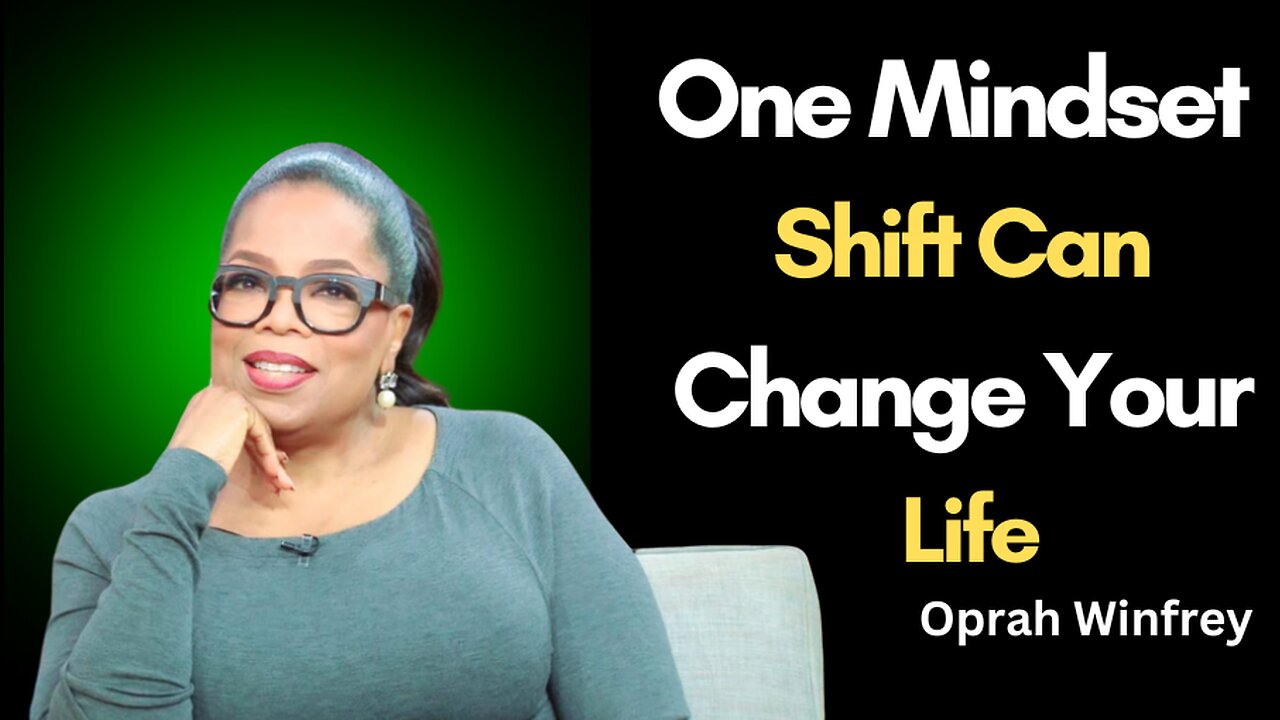 One Mindset
Shift Can
Change Your
Life
Oprah Winfrey